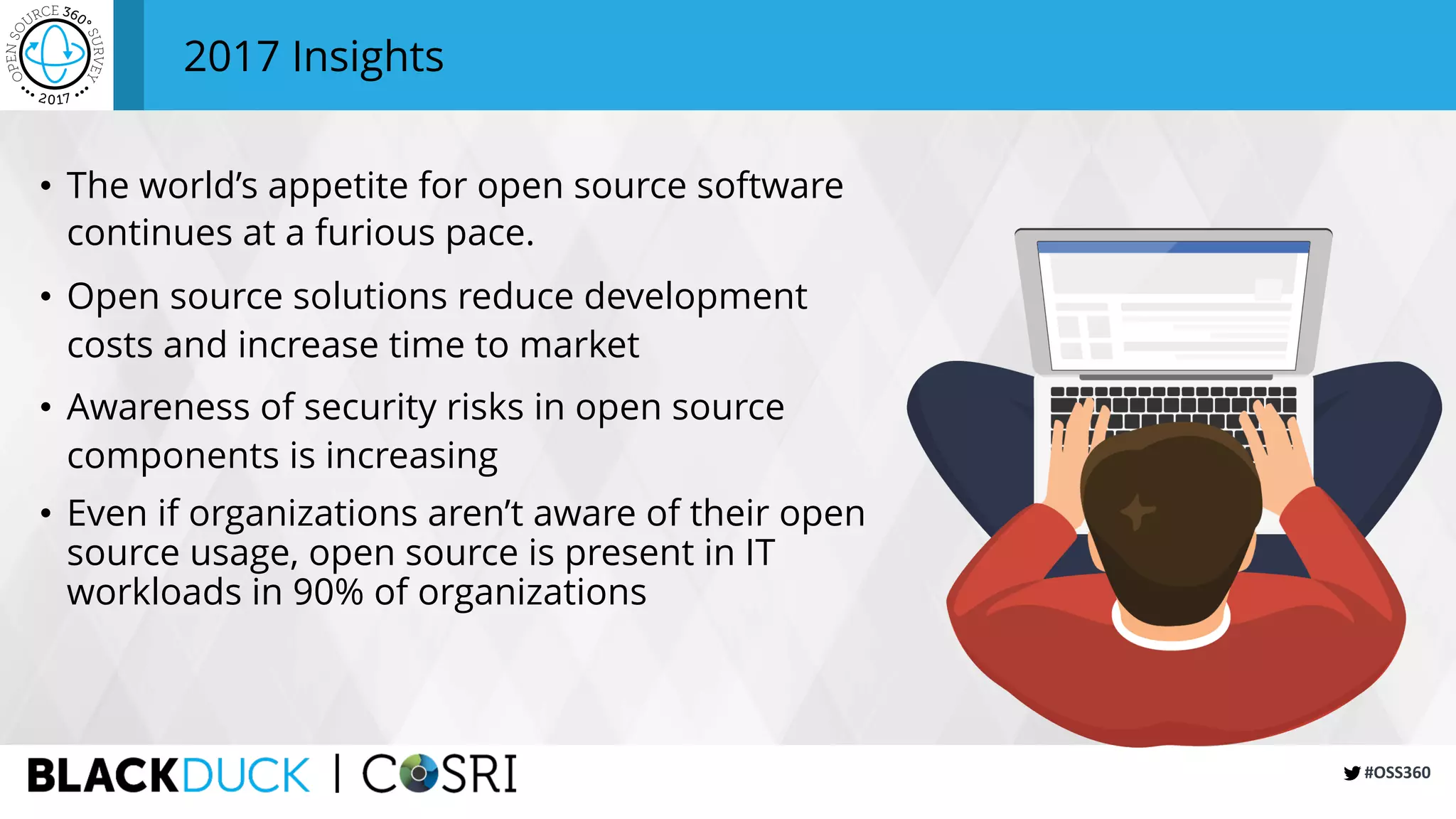 OPEN SOURCE 360° SURVEY 2017

2017 Insights

• The world's appetite for open source software continues at a furious pace.

• Open source solutions reduce development costs and increase time to market

• Awareness of security risks in open source components is increasing

• Even if organizations aren't aware of their open source usage, open source is present in IT workloads in 90% of organizations

BLACKDUCK | COSRI

#OSS360